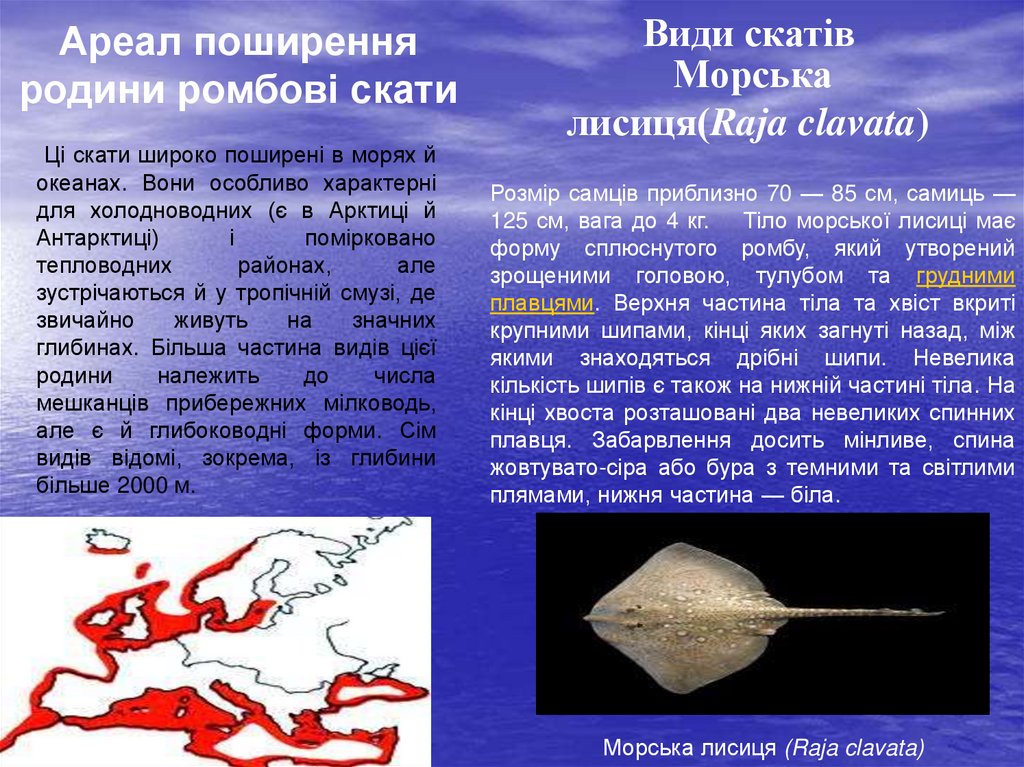 Ареал поширення родини ромбові скати

Ці скати широко поширені в морях й океанах. Вони особливо характерні для холодноводних (є в Арктиці й Антарктиці) і помірковано тепловодних районах, але зустрічаються й у тропічній смузі, де звичайно живуть на значних глибинах. Більша частина видів цієї родини належить до числа мешканців прибережних мілководь, але є й глибоководні форми. Сім видів відомі, зокрема, із глибини більше 2000 м.

Види скатів
Морська лисиця(Raja clavata)

Розмір самців приблизно 70 — 85 см, самиць — 125 см, вага до 4 кг. Тіло морської лисиці має форму сплюснутого ромбу, який утворений зрощеними головою, тулубом та грудними плавцями. Верхня частина тіла та хвіст вкриті крупними шипами, кінці яких загнуті назад, між якими знаходяться дрібні шипи. Невелика кількість шипів є також на нижній частині тіла. На кінці хвоста розташовані два невеликих спинних плавця. Забарвлення досить мінливе, спина жовтувато-сіра або бура з темними та світлими плямами, нижня частина — біла.

Морська лисиця (Raja clavata)